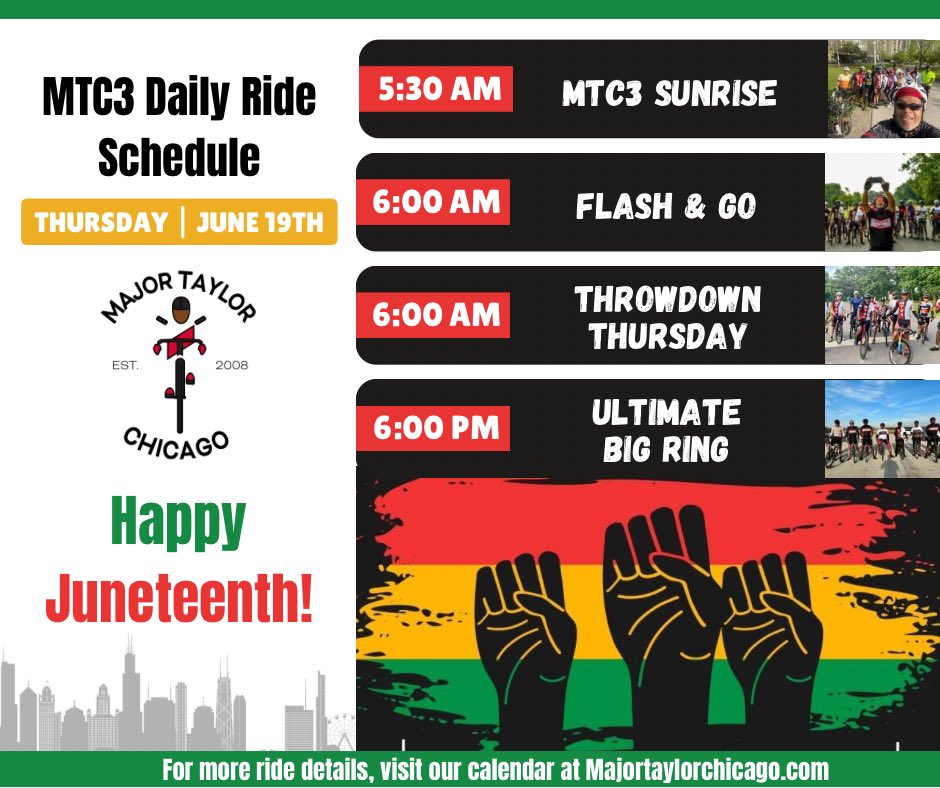 MTC3 Daily Ride Schedule

THURSDAY | JUNE 19TH

MAJOR TAYLOR
EST. 2008
CHICAGO

Happy Juneteenth!

5:30 AM MTC3 SUNRISE

6:00 AM FLASH & GO

6:00 AM THROWDOWN THURSDAY

6:00 PM ULTIMATE BIG RING

For more ride details, visit our calendar at Majortaylorchicago.com